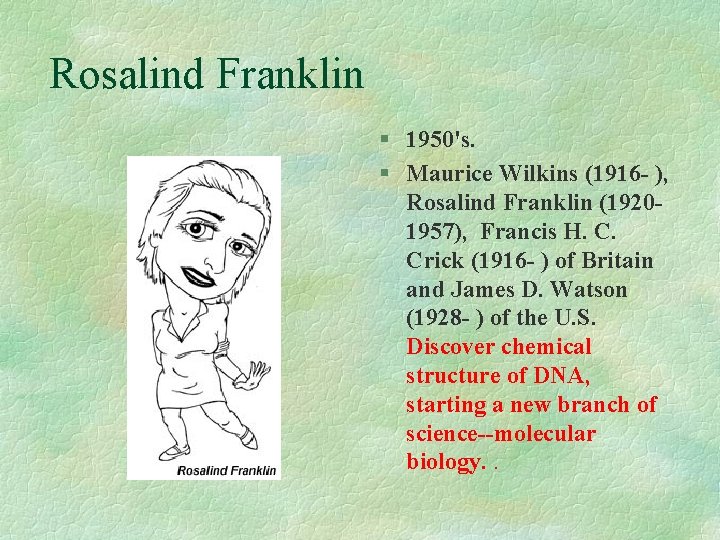 Rosalind Franklin

Rosalind Franklin

§ 1950's.

§ Maurice Wilkins (1916- ), Rosalind Franklin (1920-1957), Francis H. C. Crick (1916- ) of Britain and James D. Watson (1928- ) of the U.S. Discover chemical structure of DNA, starting a new branch of science--molecular biology. .